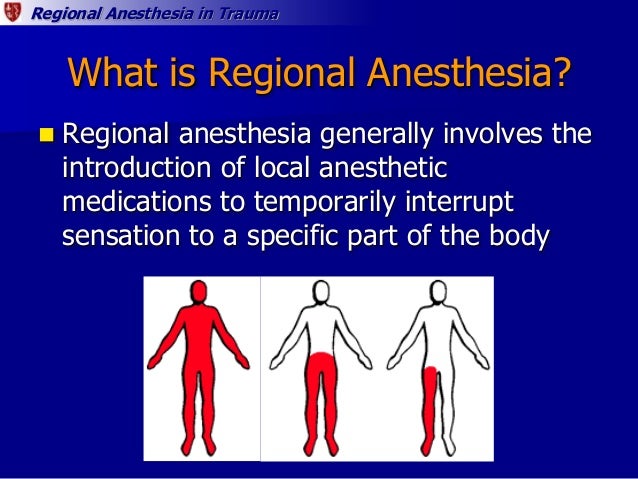 Regional Anesthesia in Trauma

What is Regional Anesthesia?

Regional anesthesia generally involves the introduction of local anesthetic medications to temporarily interrupt sensation to a specific part of the body